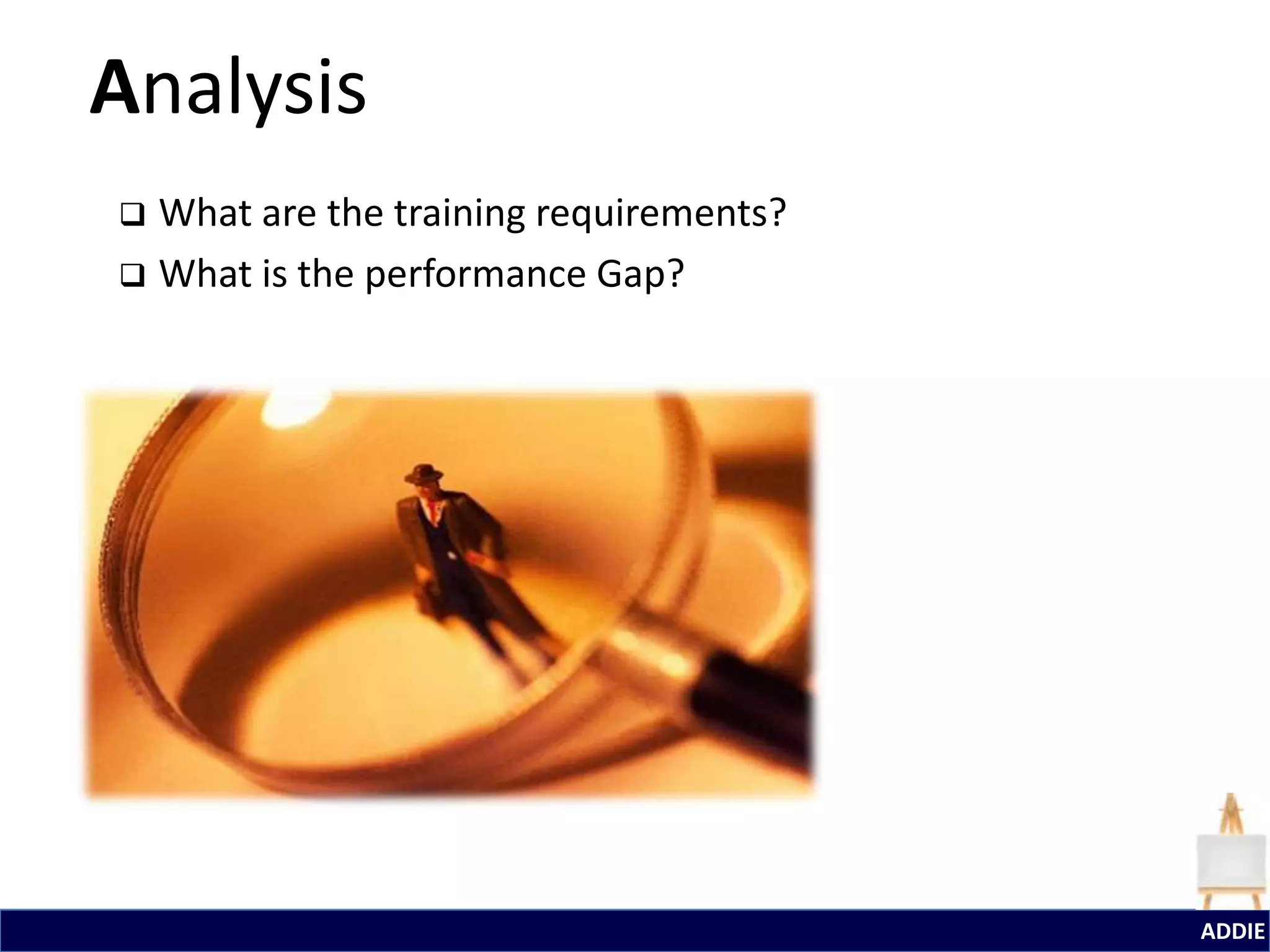 Analysis

❑ What are the training requirements?
❑ What is the performance Gap?

ADDIE